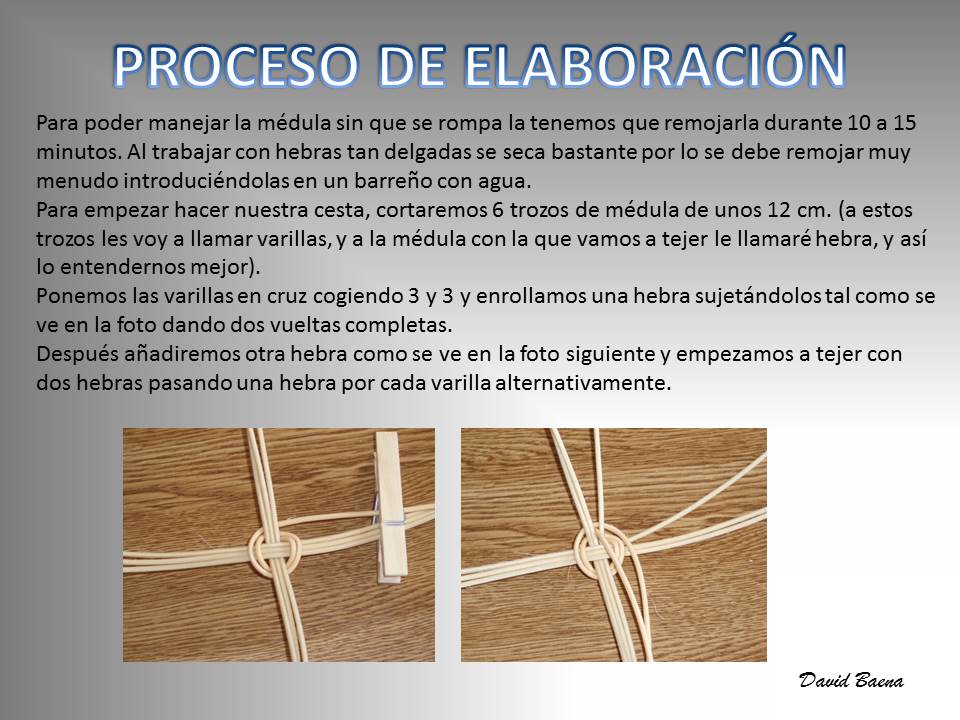 PROCESO DE ELABORACIÓN

Para poder manejar la médula sin que se rompa la tenemos que remojarla durante 10 a 15 minutos. Al trabajar con hebras tan delgadas se seca bastante por lo se debe remojar muy menudo introduciéndolas en un barreño con agua.
Para empezar hacer nuestra cesta, cortaremos 6 trozos de médula de unos 12 cm. (a estos trozos les voy a llamar varillas, y a la médula con la que vamos a tejer le llamaré hebra, y así lo entendernos mejor).
Ponemos las varillas en cruz cogiendo 3 y 3 y enrollamos una hebra sujetándolos tal como se ve en la foto dando dos vueltas completas.
Después añadiremos otra hebra como se ve en la foto siguiente y empezamos a tejer con dos hebras pasando una hebra por cada varilla alternativamente.

David Baena